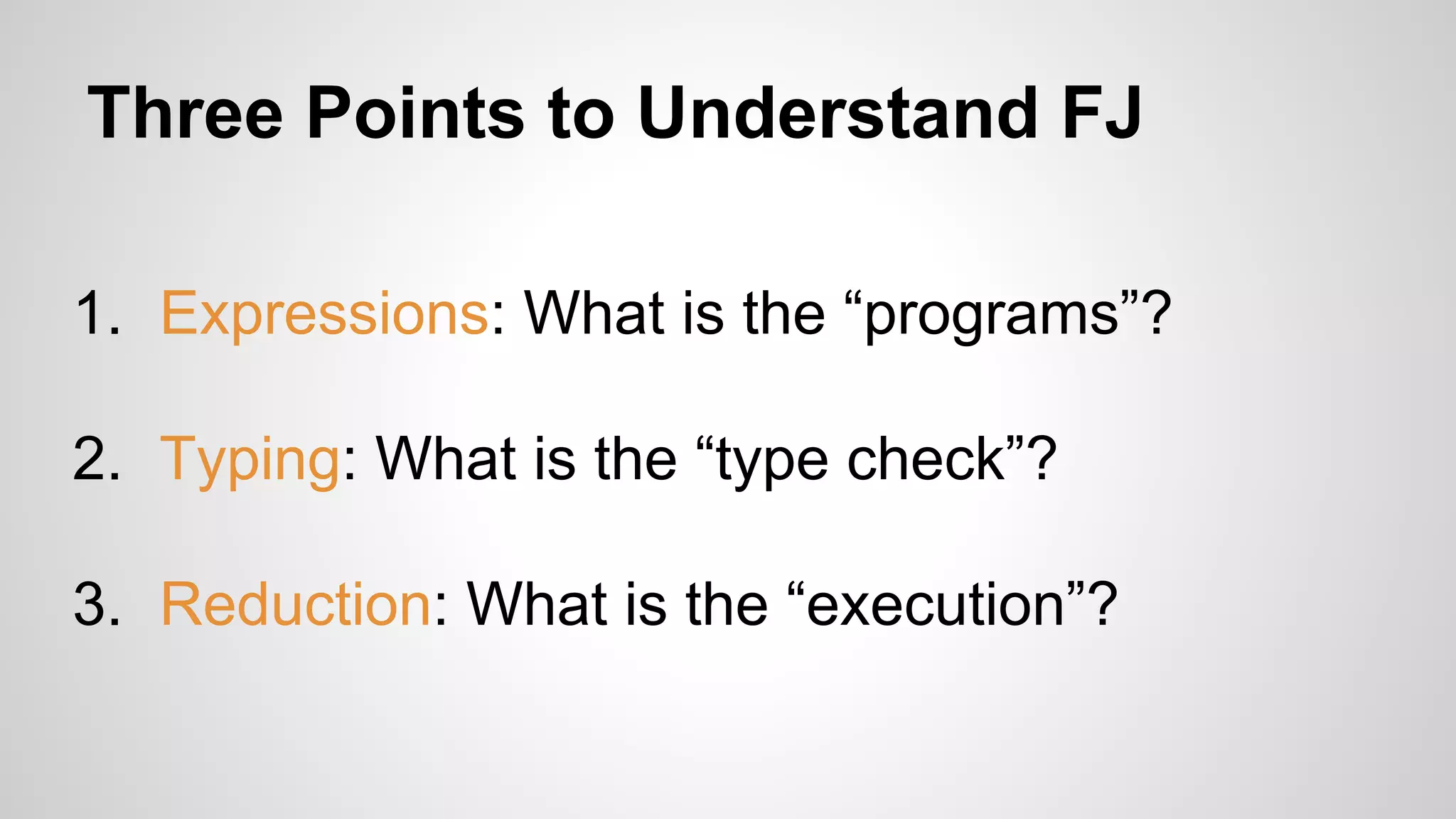 Three Points to Understand FJ

1. Expressions: What is the “programs”?

2. Typing: What is the “type check”?

3. Reduction: What is the “execution”?